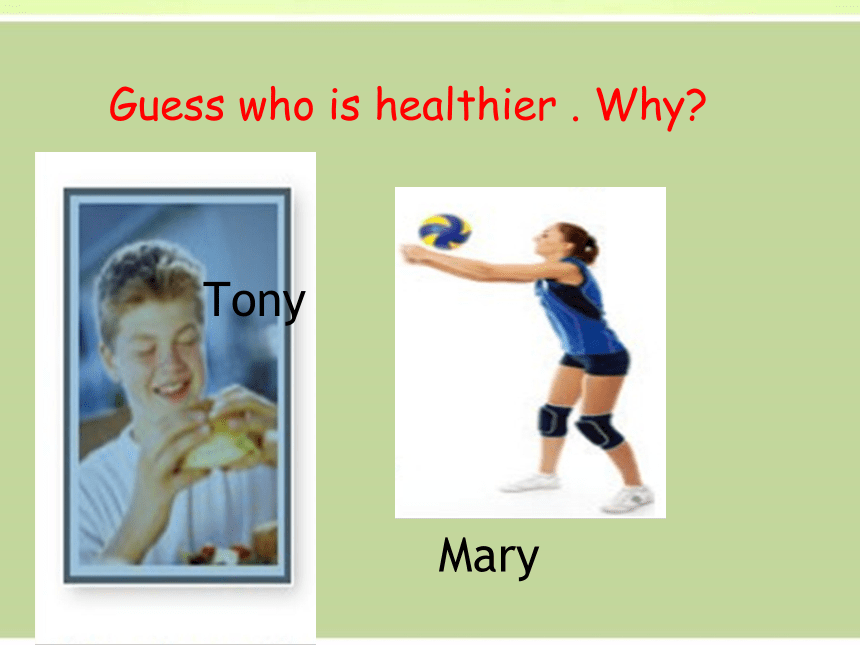 Guess who is healthier . Why?

Tony

Mary